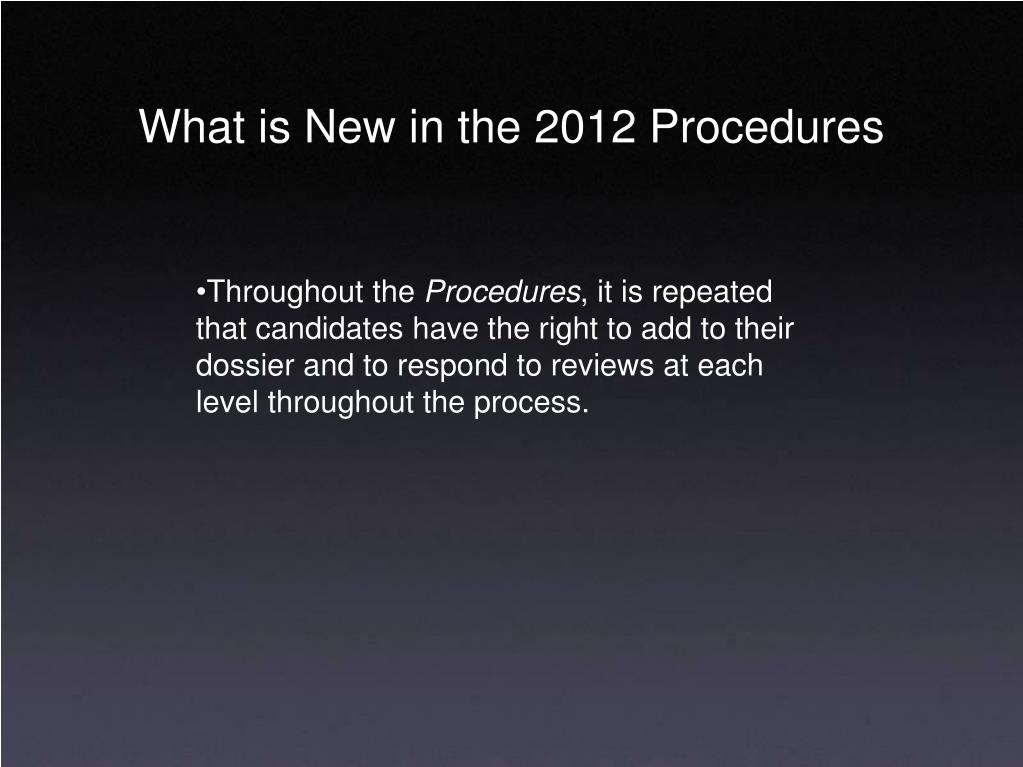 What is New in the 2012 Procedures

•Throughout the Procedures, it is repeated that candidates have the right to add to their dossier and to respond to reviews at each level throughout the process.